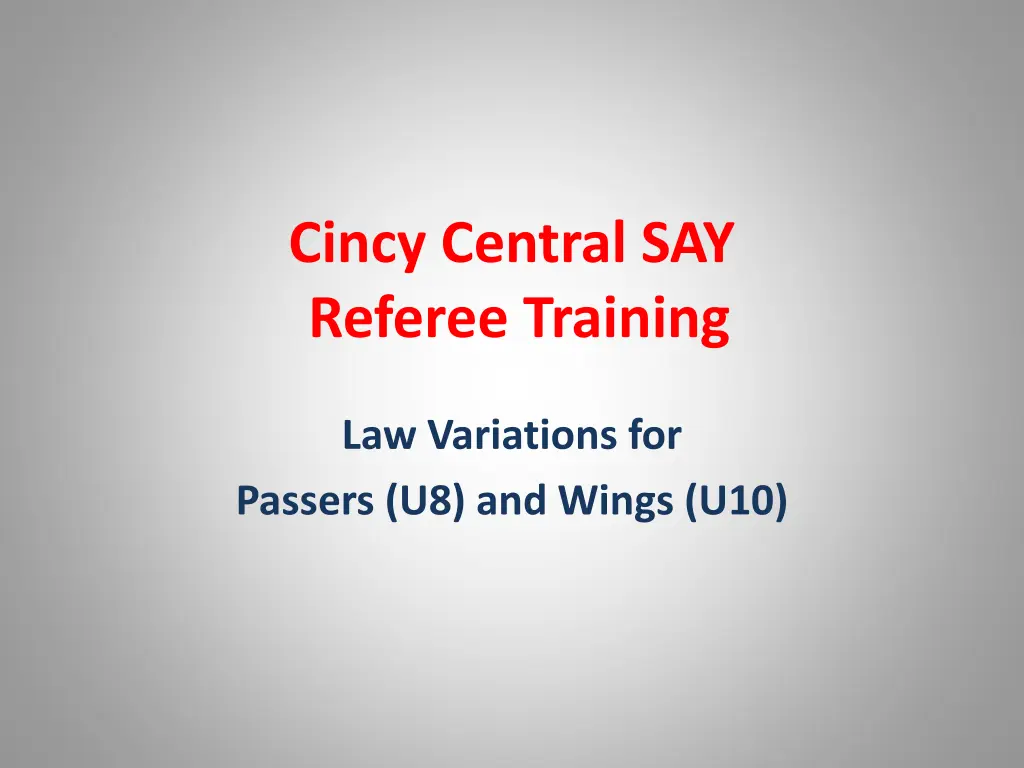 Cincy Central SAY
Referee Training

Law Variations for
Passers (U8) and Wings (U10)